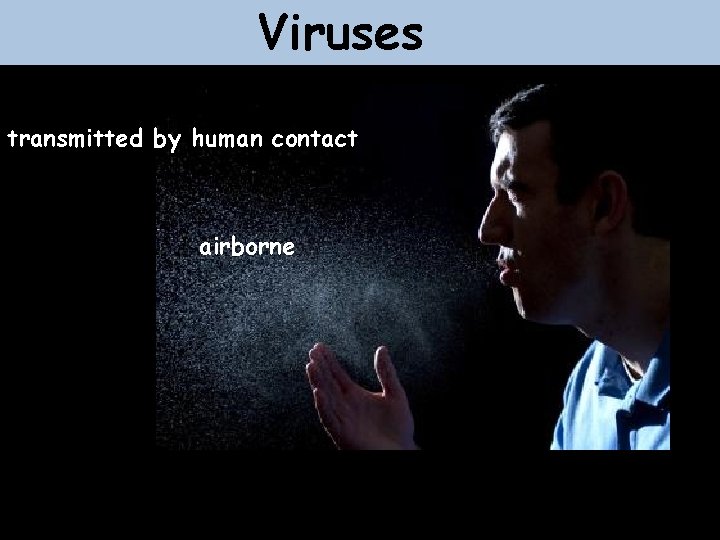 Viruses

transmitted by human contact

airborne